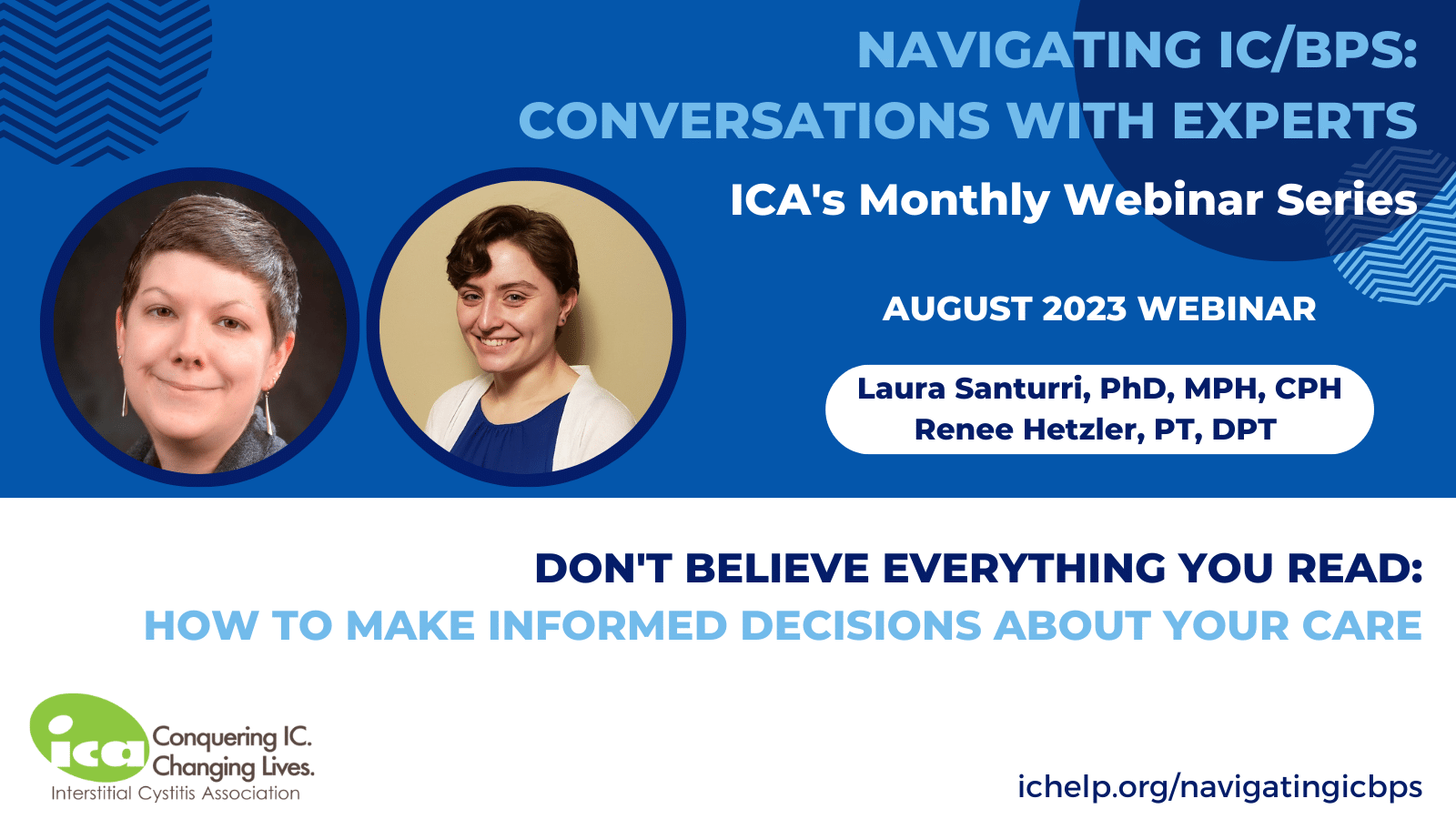 NAVIGATING IC/BPS: CONVERSATIONS WITH EXPERTS

ICA's Monthly Webinar Series

AUGUST 2023 WEBINAR

Laura Santurri, PhD, MPH, CPH
Renee Hetzler, PT, DPT

DON'T BELIEVE EVERYTHING YOU READ:
HOW TO MAKE INFORMED DECISIONS ABOUT YOUR CARE

ica Conquering IC. Changing Lives.
Interstitial Cystitis Association

ichelp.org/navigatingicbps